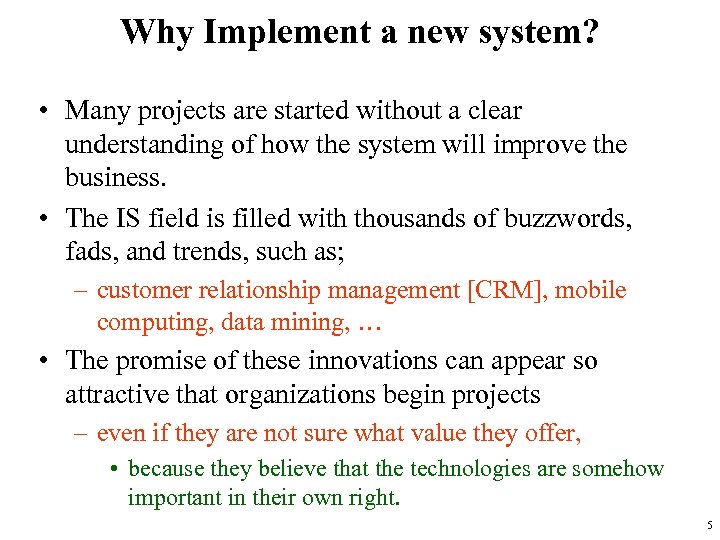 Why Implement a new system?

• Many projects are started without a clear understanding of how the system will improve the business.

• The IS field is filled with thousands of buzzwords, fads, and trends, such as;
  – customer relationship management [CRM], mobile computing, data mining, …

• The promise of these innovations can appear so attractive that organizations begin projects
  – even if they are not sure what value they offer,
    • because they believe that the technologies are somehow important in their own right.

5